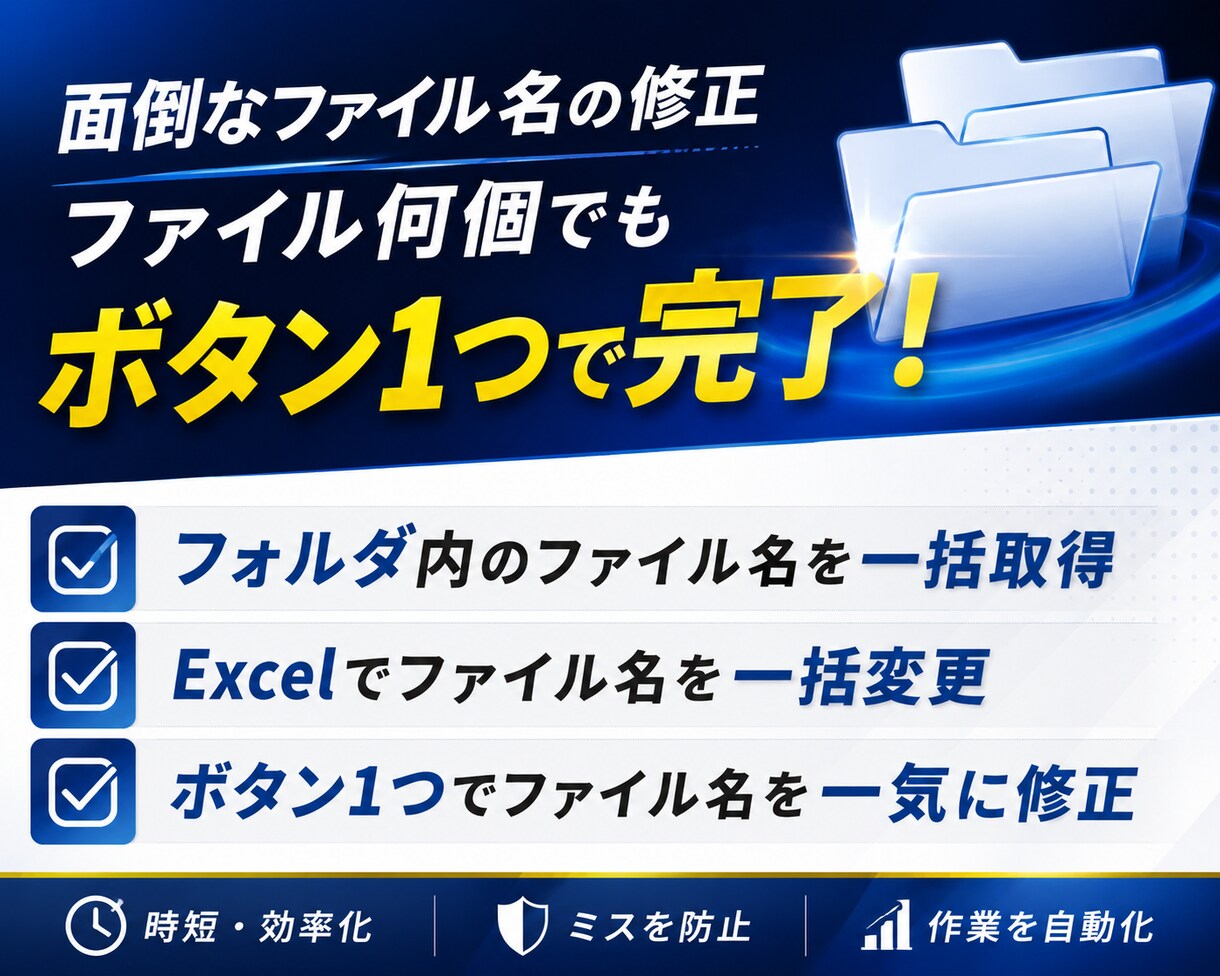 面倒なファイル名の修正
ファイル何個でも
ボタン1つで完了!

フォルダ内のファイル名を一括取得
Excelでファイル名を一括変更
ボタン1つでファイル名を一気に修正

時短・効率化
ミスを防止
作業を自動化